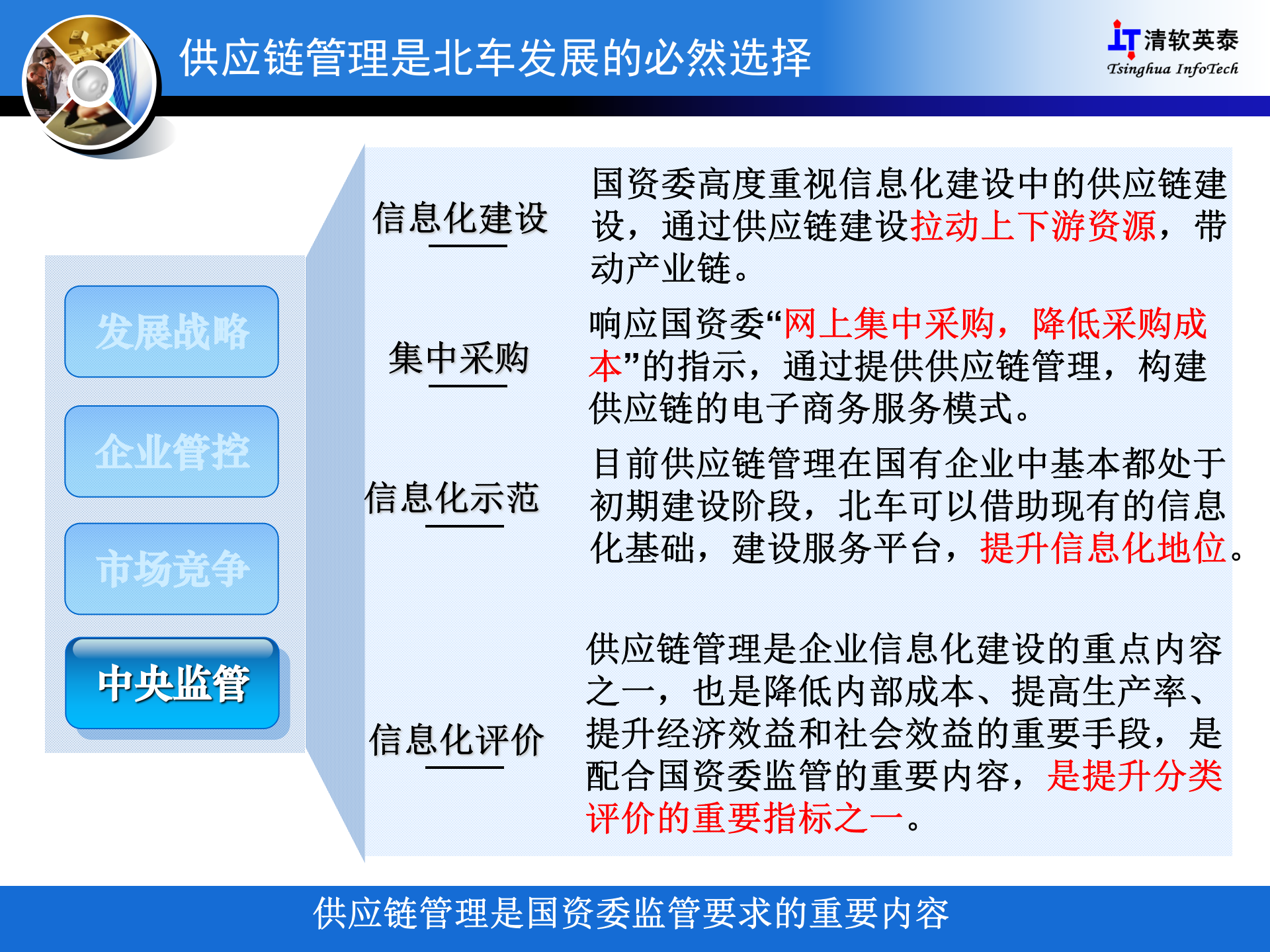 供应链管理是北车发展的必然选择

清软英泰
Tsinghua InfoTech

发展战略

企业管控

市场竞争

中央监管

信息化建设

国资委高度重视信息化建设中的供应链建设，通过供应链建设拉动上下游资源，带动产业链。

集中采购

响应国资委“网上集中采购，降低采购成本”的指示，通过提供供应链管理，构建供应链的电子商务服务模式。

信息化示范

目前供应链管理在国有企业中基本都处于初期建设阶段，北车可以借助现有的信息化基础，建设服务平台，提升信息化地位。

信息化评价

供应链管理是企业信息化建设的重点内容之一，也是降低内部成本、提高生产率、提升经济效益和社会效益的重要手段，是配合国资委监管的重要内容，是提升分类评价的重要指标之一。

供应链管理是国资委监管要求的重要内容